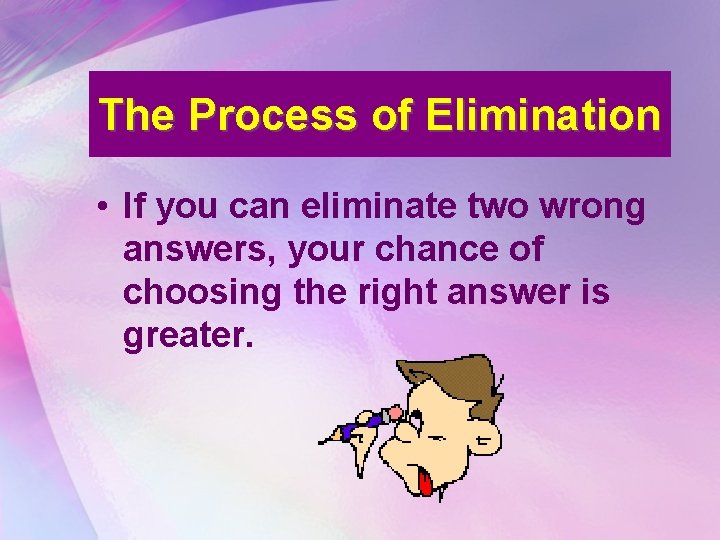 The Process of Elimination

• If you can eliminate two wrong answers, your chance of choosing the right answer is greater.